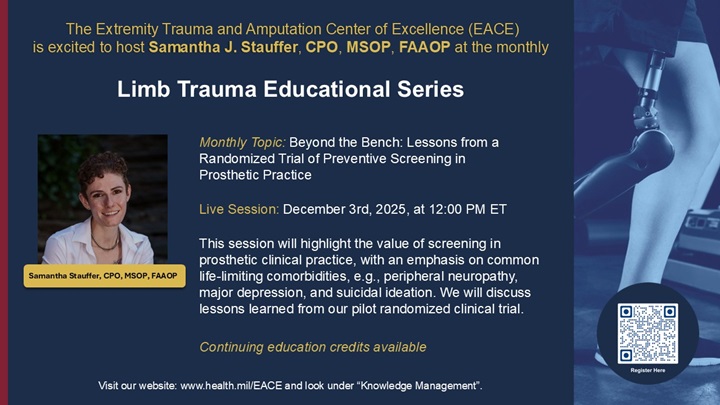 The Extremity Trauma and Amputation Center of Excellence (EACE) is excited to host Samantha J. Stauffer, CPO, MSOP, FAAOP at the monthly

Limb Trauma Educational Series

Samantha Stauffer, CPO, MSOP, FAAOP

Monthly Topic: Beyond the Bench: Lessons from a Randomized Trial of Preventive Screening in Prosthetic Practice

Live Session: December 3rd, 2025, at 12:00 PM ET

This session will highlight the value of screening in prosthetic clinical practice, with an emphasis on common life-limiting comorbidities, e.g., peripheral neuropathy, major depression, and suicidal ideation. We will discuss lessons learned from our pilot randomized clinical trial.

Continuing education credits available

Register Here

Visit our website: www.health.mil/EACE and look under "Knowledge Management".